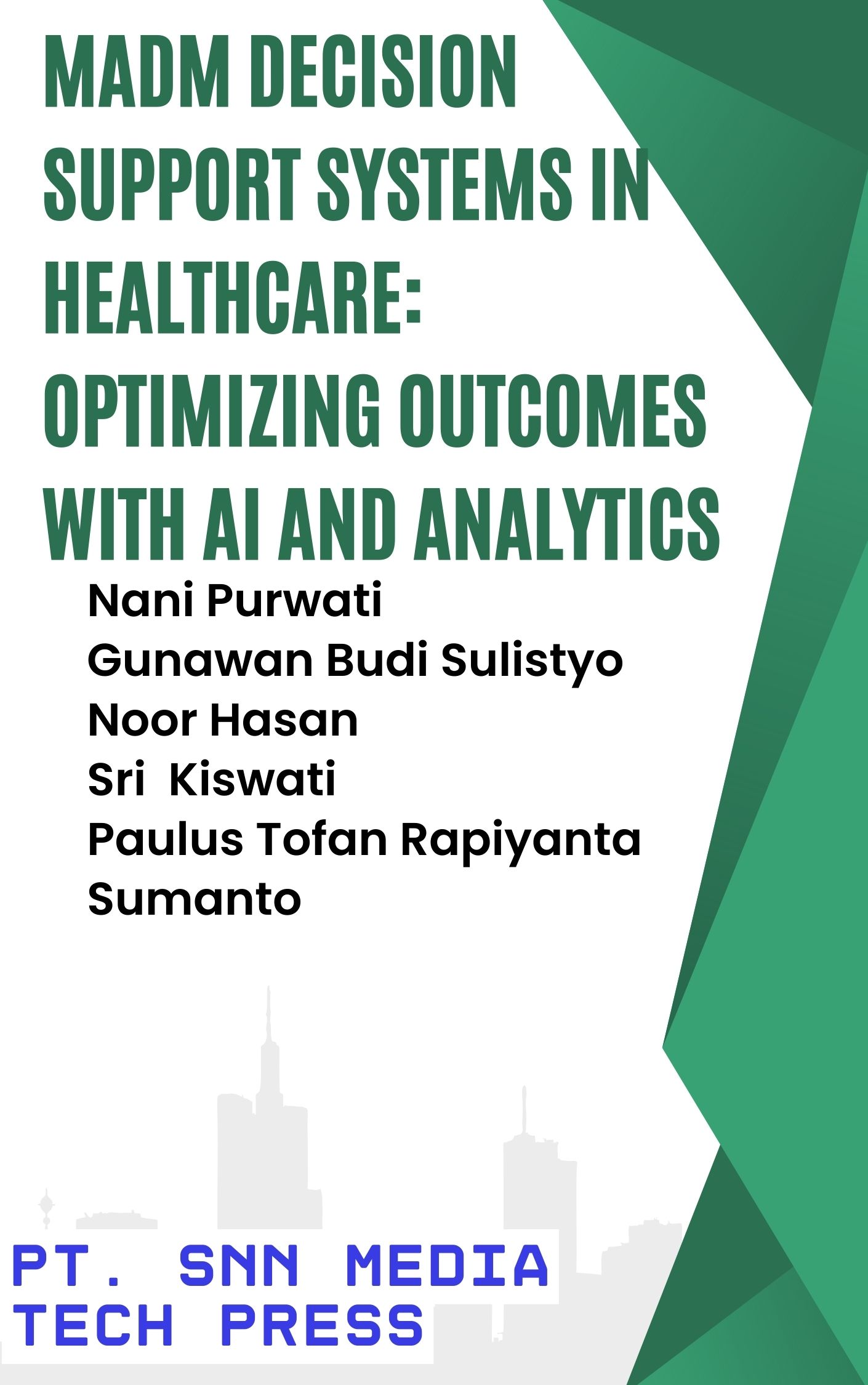 MADM DECISION SUPPORT SYSTEMS IN HEALTHCARE: OPTIMIZING OUTCOMES WITH AI AND ANALYTICS

Nani Purwati
Gunawan Budi Sulistyo
Noor Hasan
Sri Kiswati
Paulus Tofan Rapiyanta
Sumanto

PT. SNN MEDIA TECH PRESS